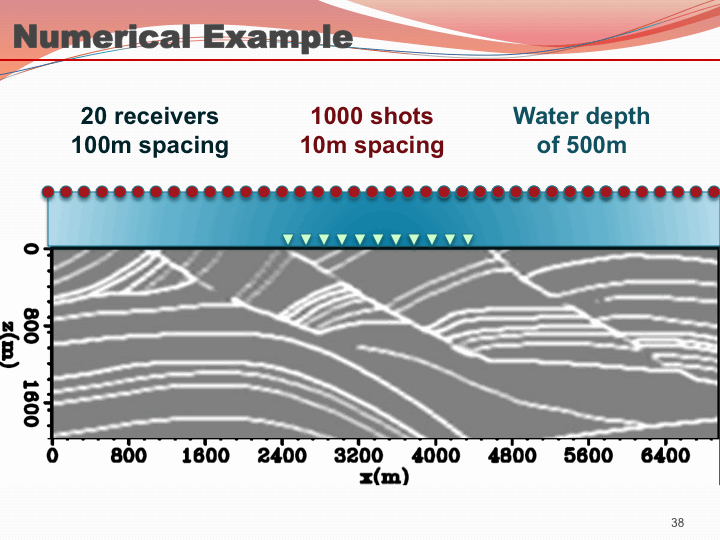 Numerical Example

20 receivers
100m spacing

1000 shots
10m spacing

Water depth
of 500m

0
800
1600
z(m)

0
800
1600
2400
3200
4000
4800
5600
6400
x(m)

38